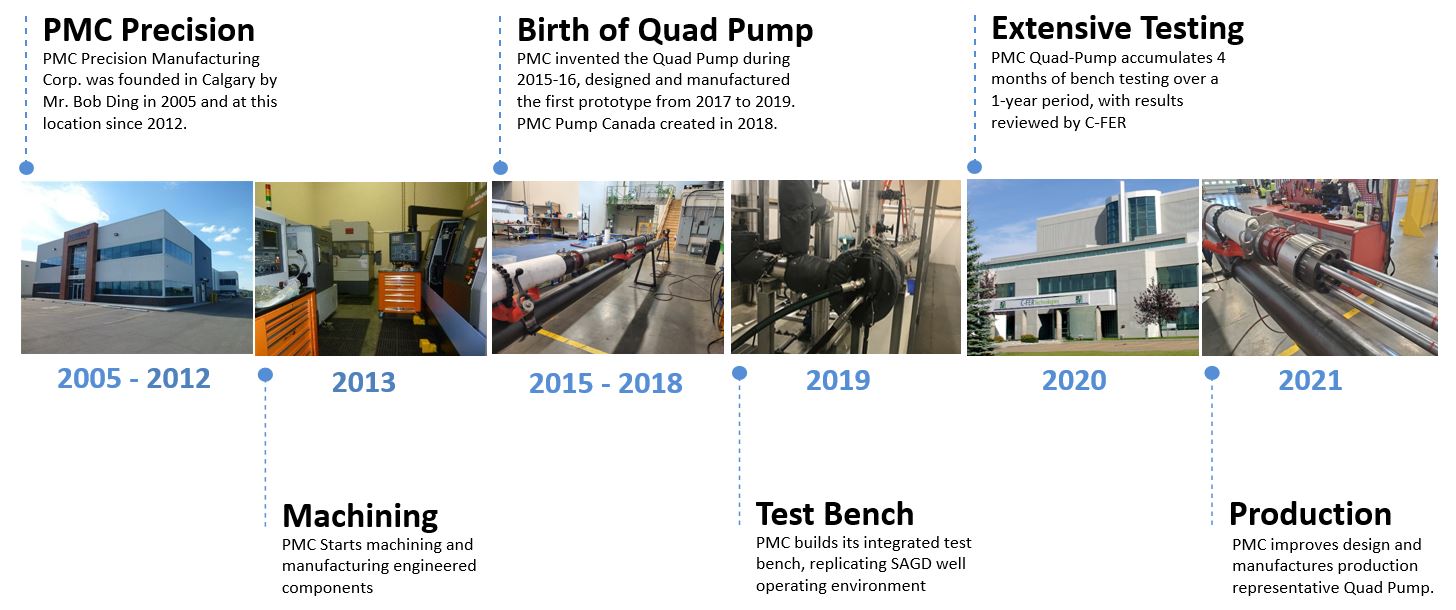 PMC Precision
PMC Precision Manufacturing Corp. was founded in Calgary by Mr. Bob Ding in 2005 and at this location since 2012.

Birth of Quad Pump
PMC invented the Quad Pump during 2015-16, designed and manufactured the first prototype from 2017 to 2019. PMC Pump Canada created in 2018.

Extensive Testing
PMC Quad-Pump accumulates 4 months of bench testing over a 1-year period, with results reviewed by C-FER

C-FER Technologies

2005 - 2012

2013

2015 - 2018

2019

2020

2021

Machining
PMC Starts machining and manufacturing engineered components

Test Bench
PMC builds its integrated test bench, replicating SAGD well operating environment

Production
PMC improves design and manufactures production representative Quad Pump.